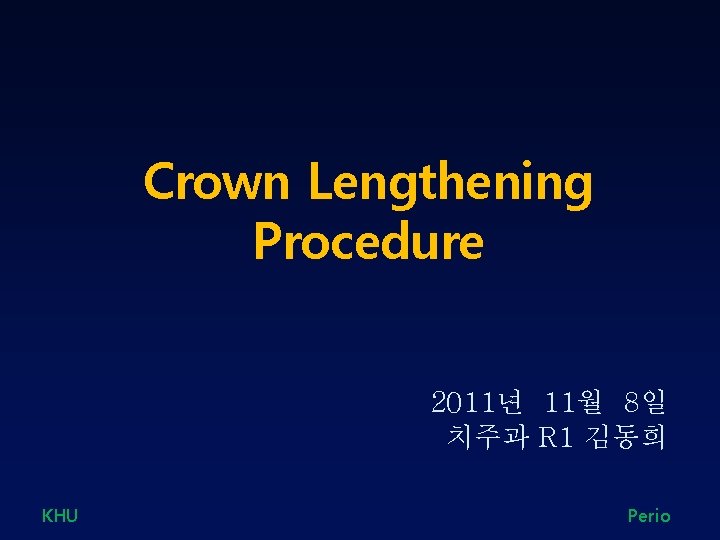 Crown Lengthening Procedure

2011년 11월 8일
치주과 R1 김동희

KHU

Perio